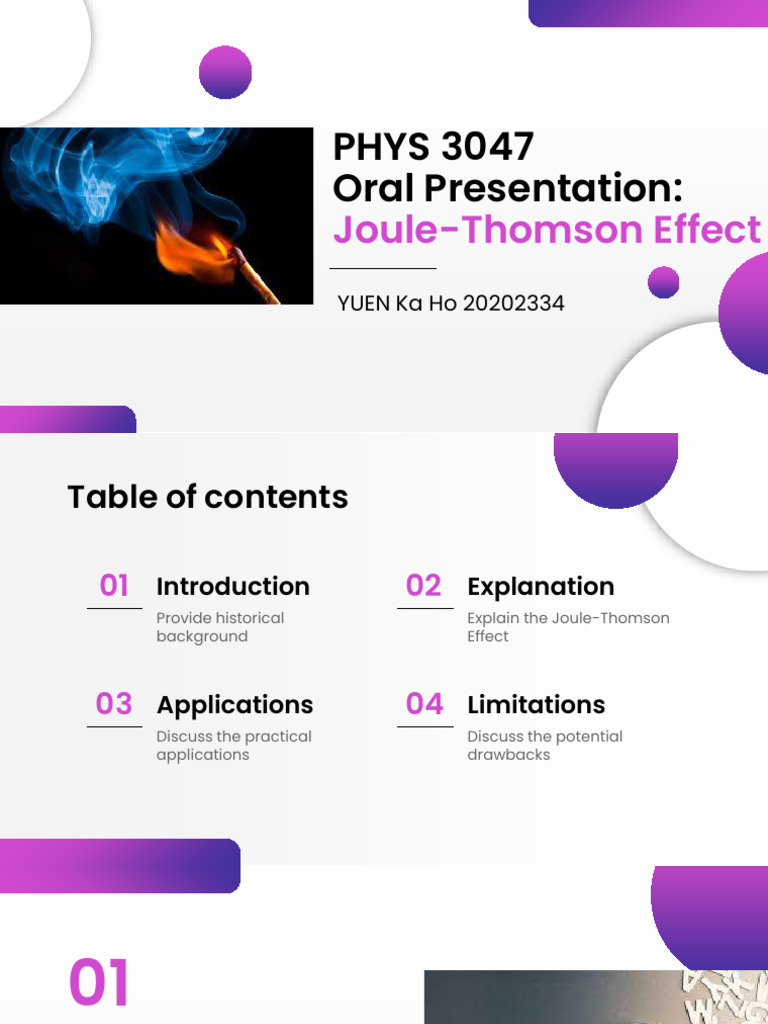 PHYS 3047
Oral Presentation:
Joule-Thomson Effect

YUEN Ka Ho 20202334

Table of contents

01 Introduction
Provide historical background

02 Explanation
Explain the Joule-Thomson Effect

03 Applications
Discuss the practical applications

04 Limitations
Discuss the potential drawbacks

01